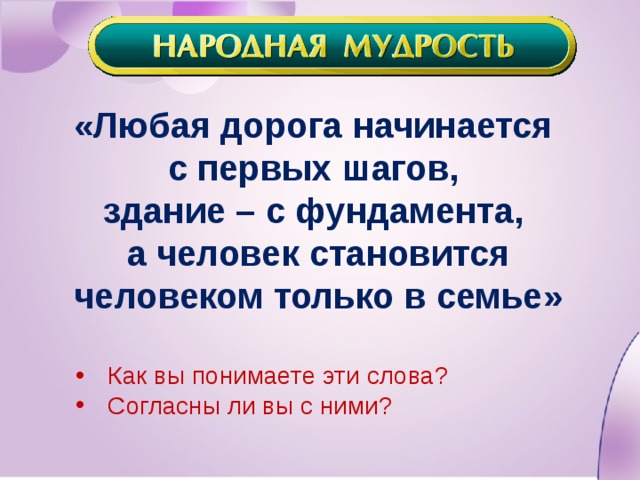 НАРОДНАЯ МУДРОСТЬ

«Любая дорога начинается с первых шагов, здание – с фундамента, а человек становится человеком только в семье»

• Как вы понимаете эти слова?
• Согласны ли вы с ними?